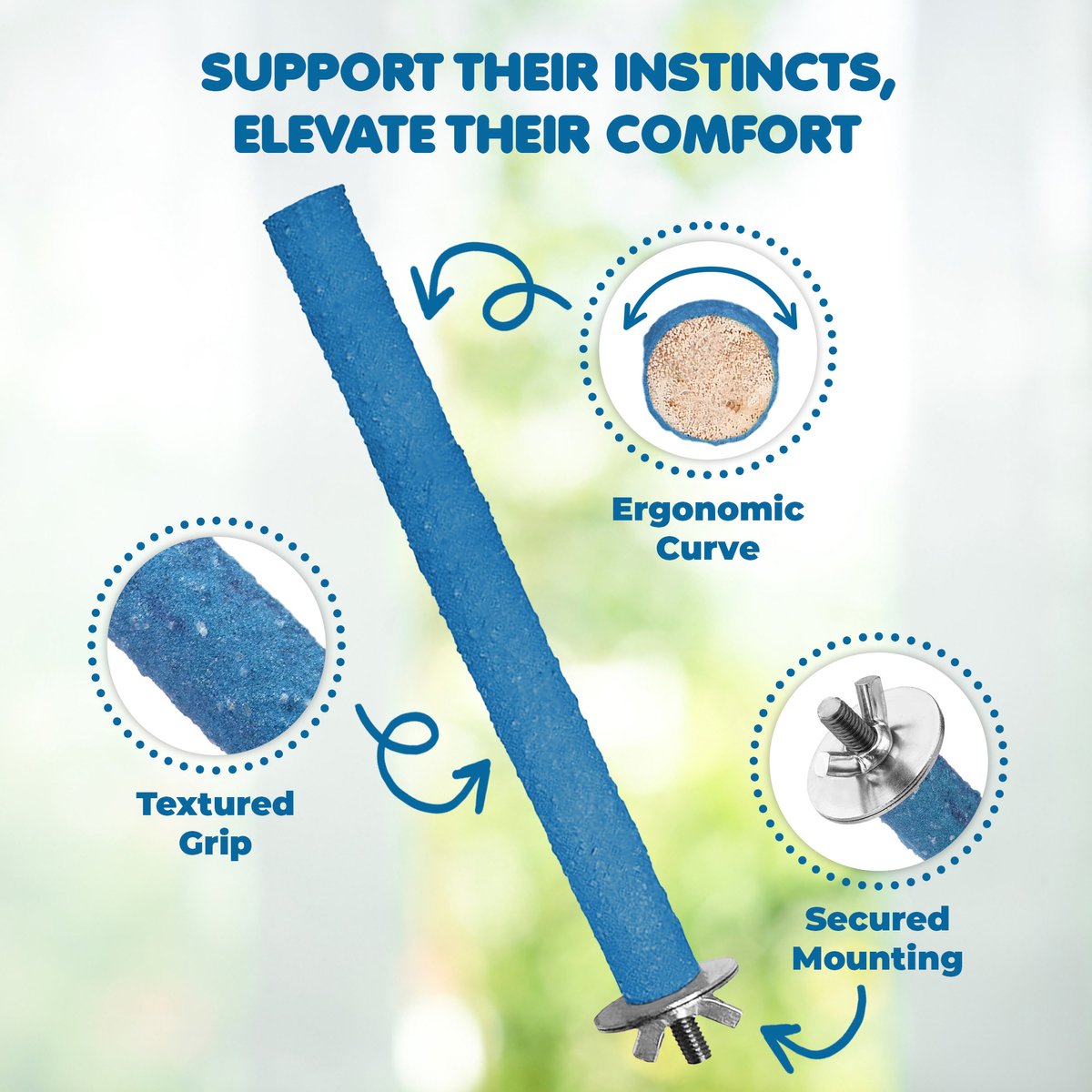 SUPPORT THEIR INSTINCTS, ELEVATE THEIR COMFORT

Ergonomic Curve

Textured Grip

Secured Mounting